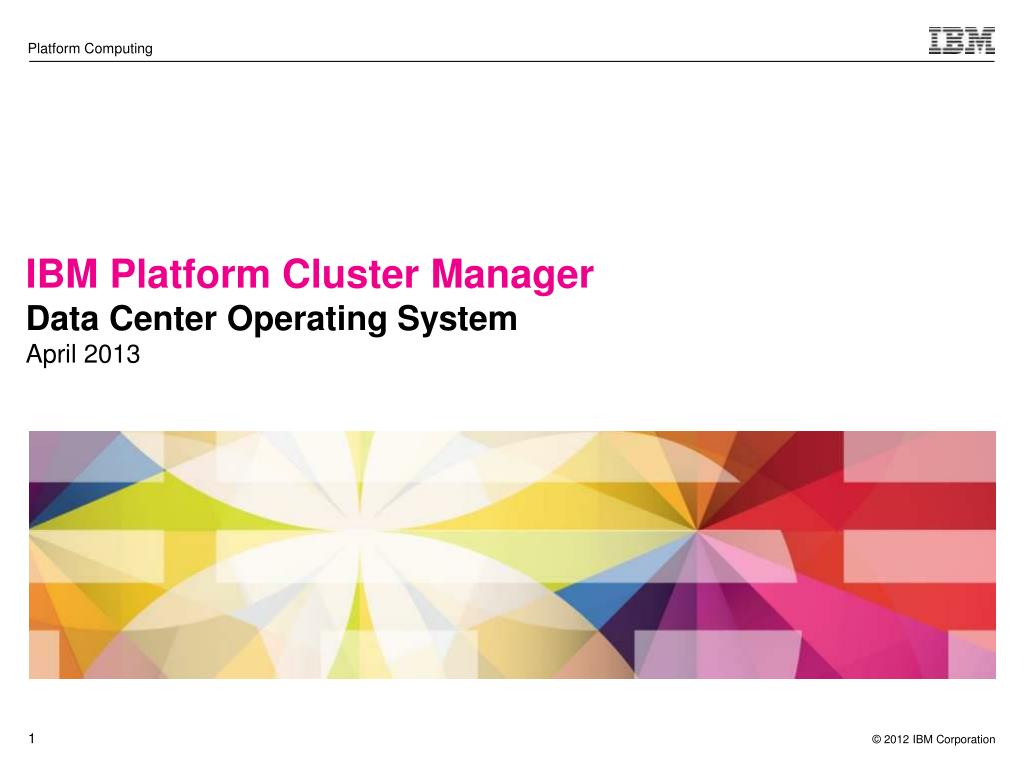 Platform Computing

IBM

IBM Platform Cluster Manager
Data Center Operating System
April 2013

1

© 2012 IBM Corporation